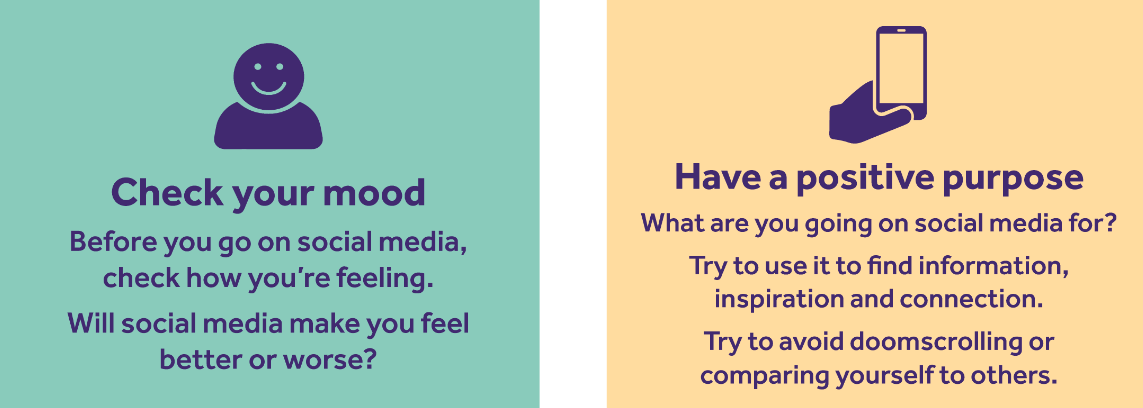 Check your mood

Before you go on social media, check how you're feeling.

Will social media make you feel better or worse?

Have a positive purpose

What are you going on social media for?

Try to use it to find information, inspiration and connection.

Try to avoid doomscrolling or comparing yourself to others.